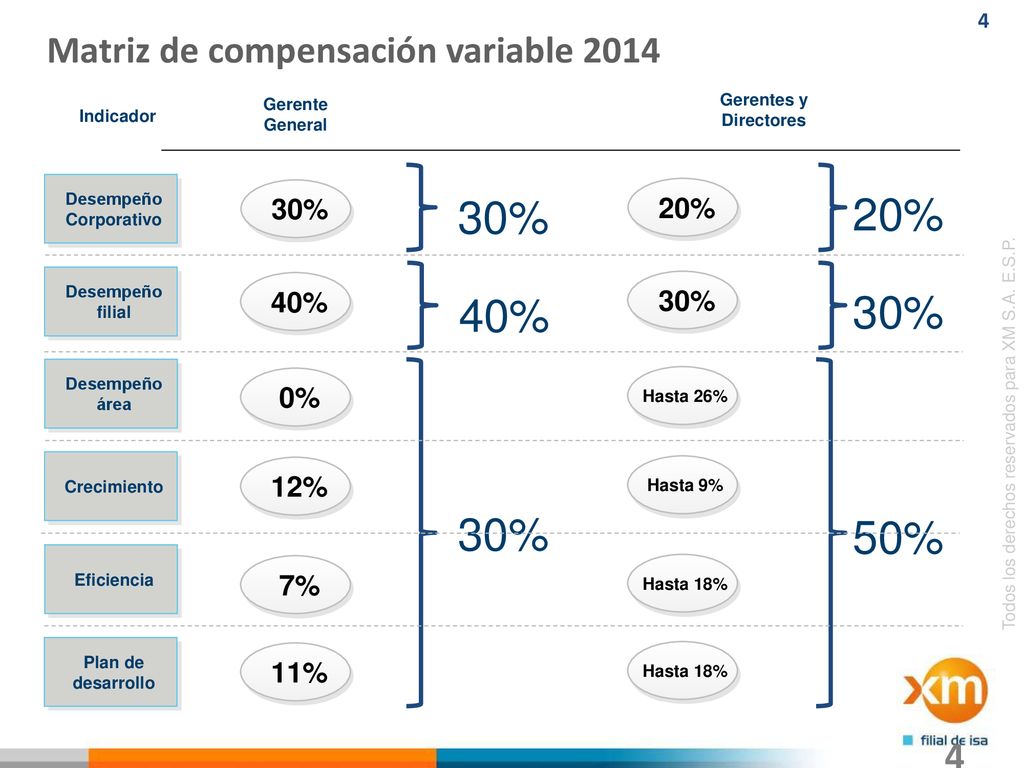 4

Matriz de compensación variable 2014

| Indicador | Gerente General | | Gerentes y Directores | |
|---|---|---|---|---|
| Desempeño Corporativo | 30% | 30% | 20% | 20% |
| Desempeño filial | 40% | 40% | 30% | 30% |
| Desempeño área | 0% | 30% | Hasta 26% | 50% |
| Crecimiento | 12% | | Hasta 9% | |
| Eficiencia | 7% | | Hasta 18% | |
| Plan de desarrollo | 11% | | Hasta 18% | |

Todos los derechos reservados para XM S.A. E.S.P.

xm filial de isa

4